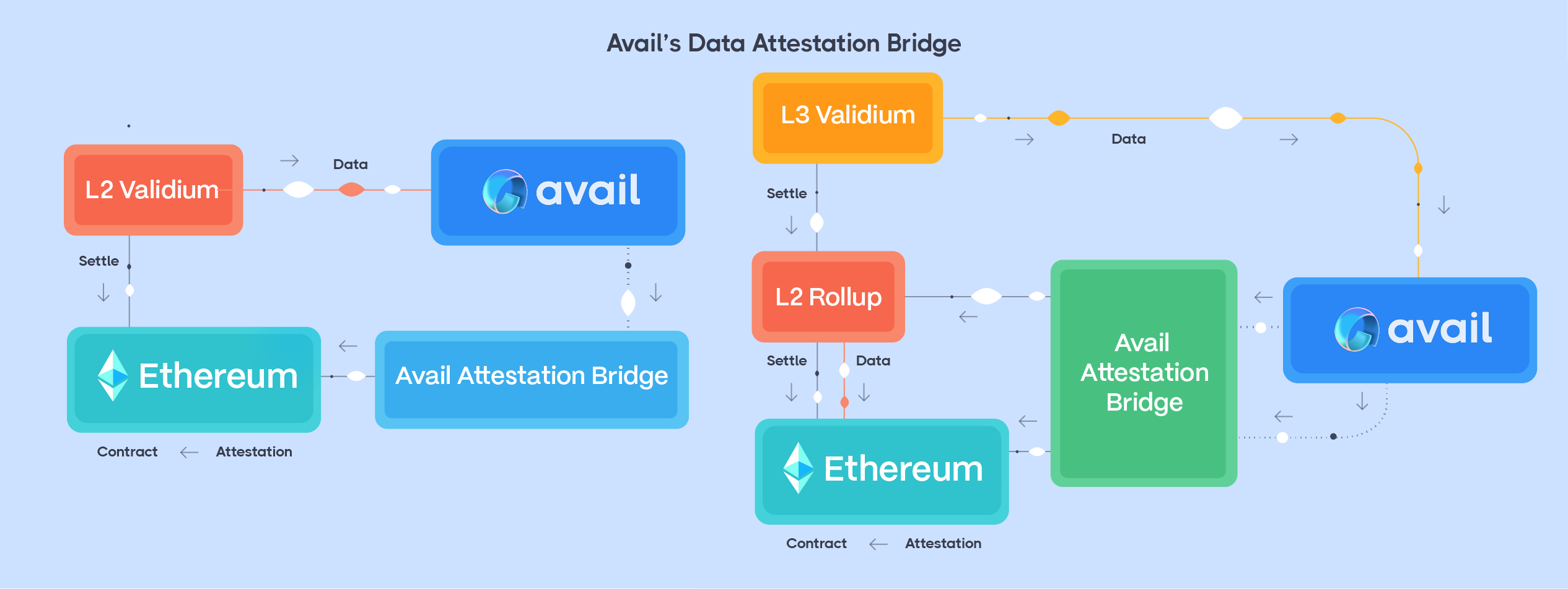 Avail's Data Attestation Bridge

L2 Validium

Data

avail

Settle

Ethereum

Avail Attestation Bridge

Contract

Attestation

L3 Validium

Data

Settle

L2 Rollup

Avail Attestation Bridge

avail

Settle

Data

Ethereum

Contract

Attestation